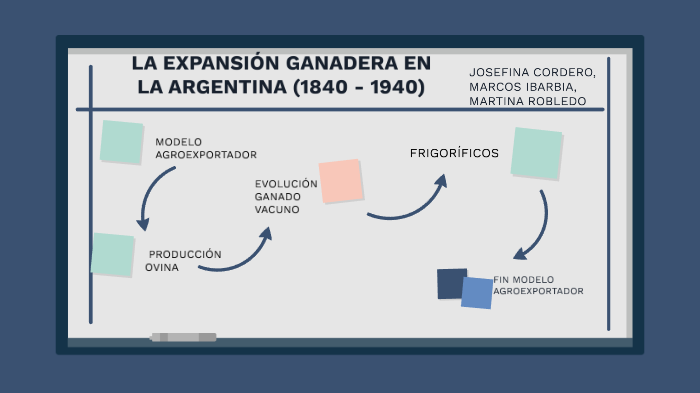 LA EXPANSIÓN GANADERA EN LA ARGENTINA (1840 - 1940)

JOSEFINA CORDERO, MARCOS IBARBIA, MARTINA ROBLEDO

MODELO AGROEXPORTADOR

PRODUCCIÓN OVINA

EVOLUCIÓN GANADO VACUNO

FRIGORÍFICOS

FIN MODELO AGROEXPORTADOR